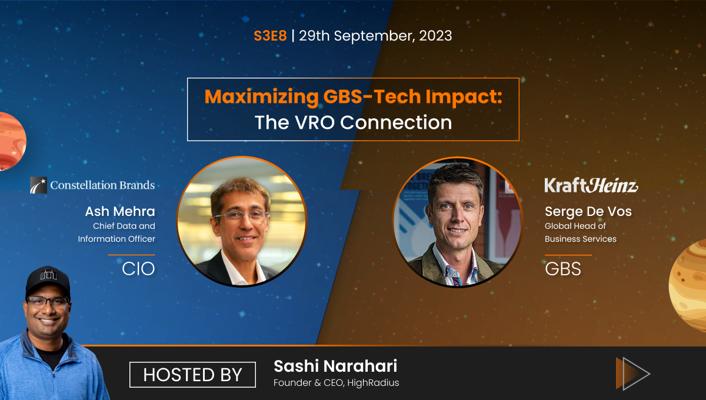 S3E8 | 29th September, 2023

Maximizing GBS-Tech Impact:
The VRO Connection

Constellation Brands

Ash Mehra
Chief Data and Information Officer

CIO

KraftHeinz

Serge De Vos
Global Head of Business Services

GBS

HOSTED BY

Sashi Narahari
Founder & CEO, HighRadius